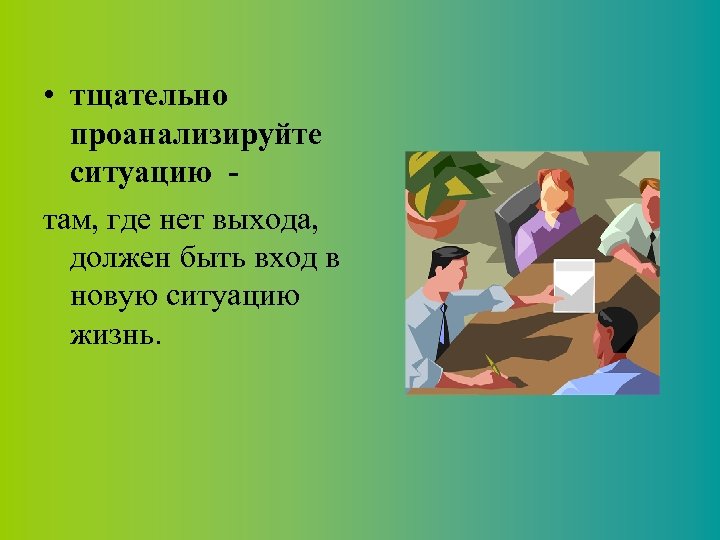 • тщательно проанализируйте ситуацию -

там, где нет выхода, должен быть вход в новую ситуацию жизнь.